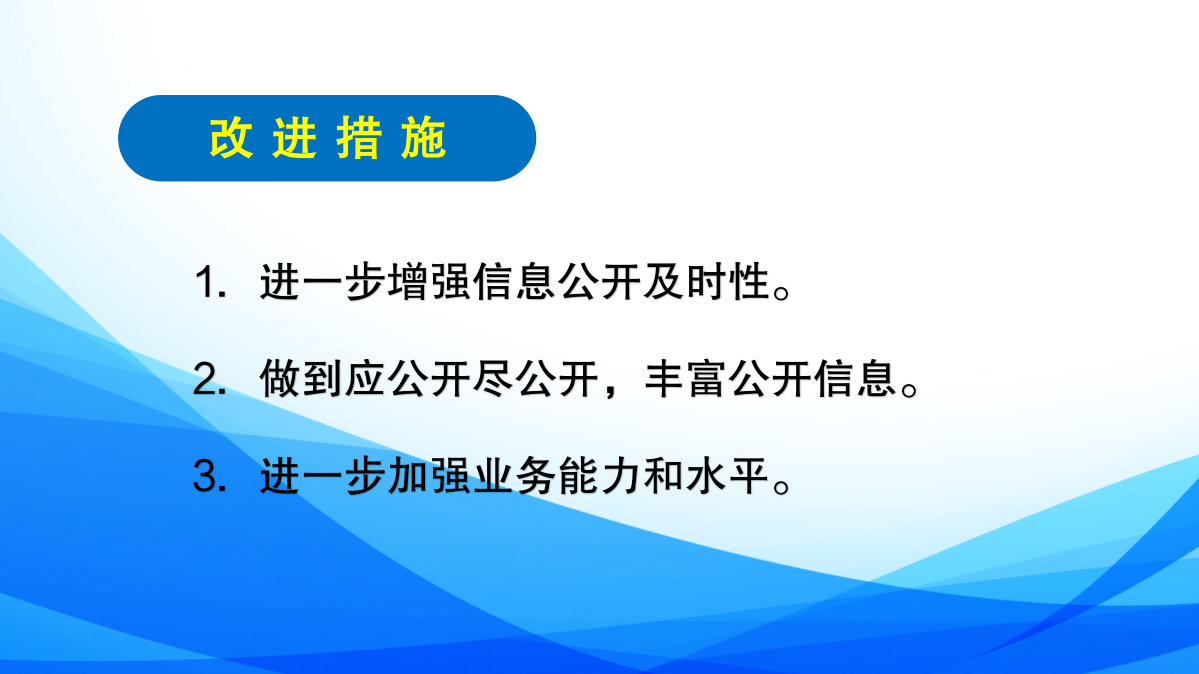 改 进 措 施

1. 进一步增强信息公开及时性。

2. 做到应公开尽公开，丰富公开信息。

3. 进一步加强业务能力和水平。